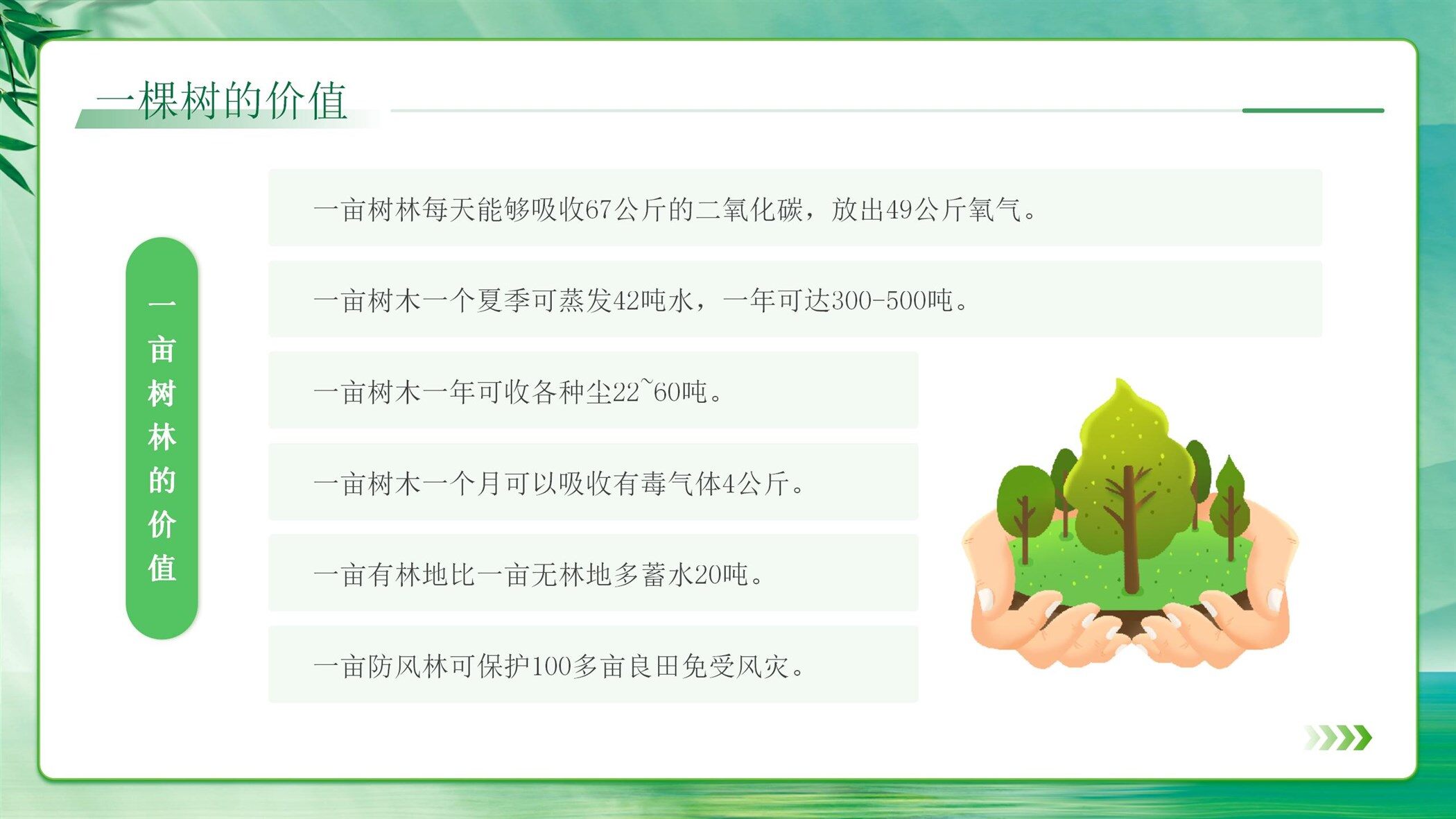 一棵树的价值

一亩树林的价值

一亩树林每天能够吸收67公斤的二氧化碳，放出49公斤氧气。

一亩树木一个夏季可蒸发42吨水，一年可达300-500吨。

一亩树木一年可收各种尘22~60吨。

一亩树木一个月可以吸收有毒气体4公斤。

一亩有林地比一亩无林地多蓄水20吨。

一亩防风林可保护100多亩良田免受风灾。